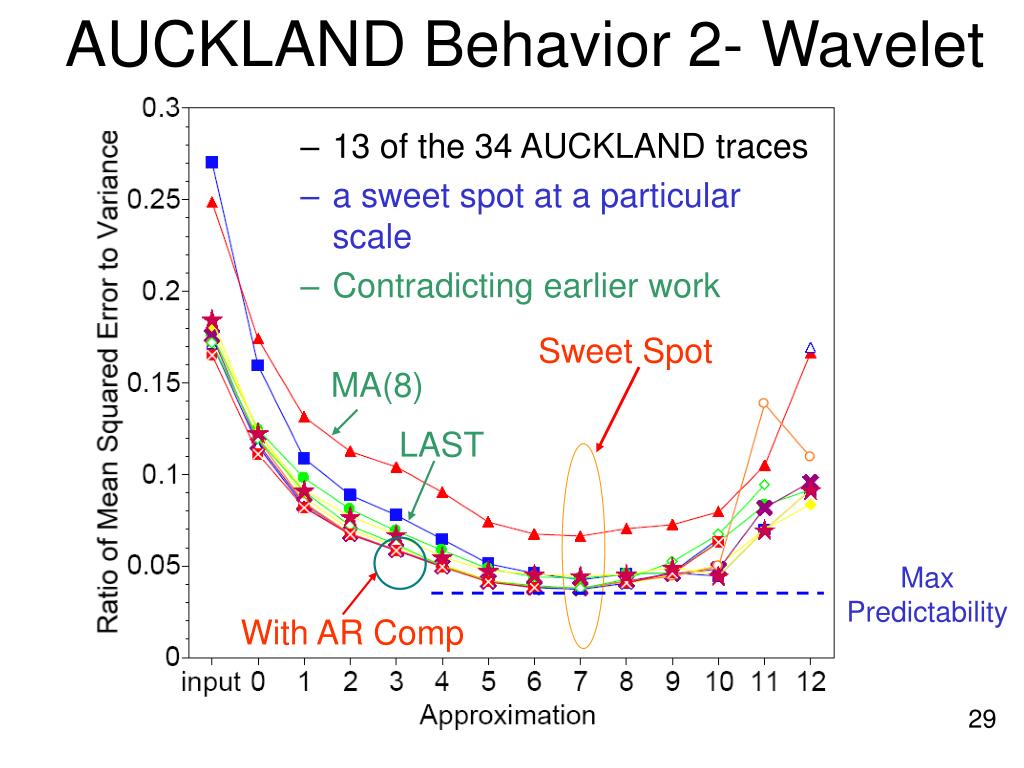 AUCKLAND Behavior 2- Wavelet

– 13 of the 34 AUCKLAND traces
– a sweet spot at a particular scale
– Contradicting earlier work

Sweet Spot

MA(8)

LAST

With AR Comp

Max Predictability

Ratio of Mean Squared Error to Variance

0.3
0.25
0.2
0.15
0.1
0.05
0

input 0 1 2 3 4 5 6 7 8 9 10 11 12

Approximation

29